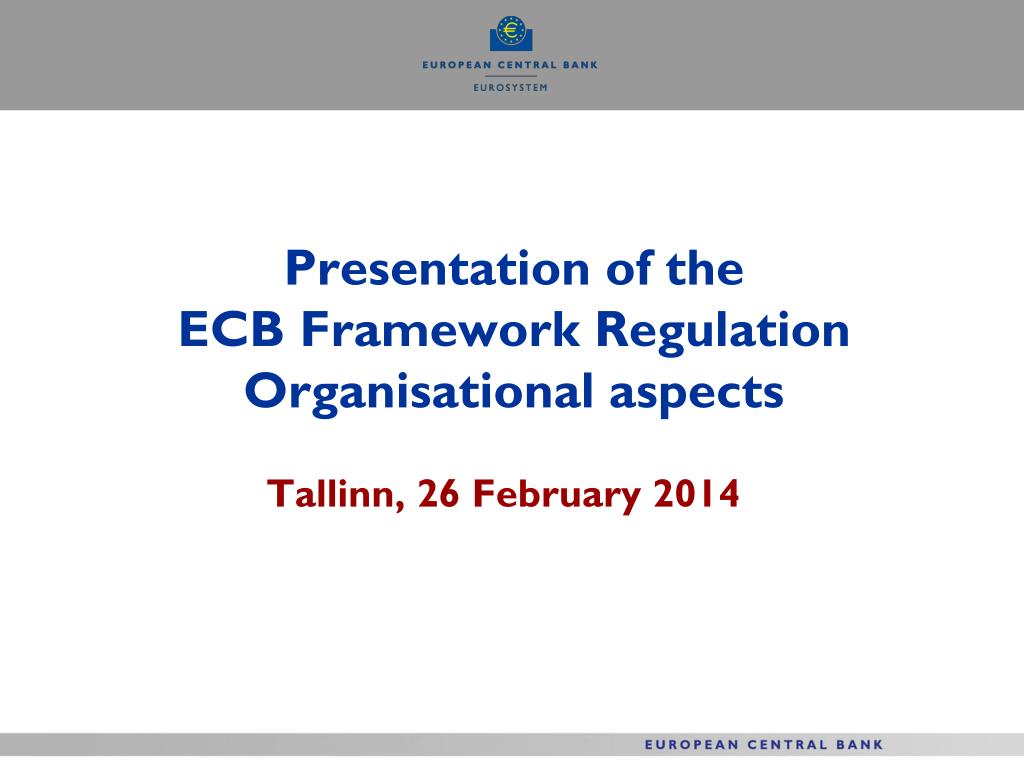 EUROPEAN CENTRAL BANK
EUROSYSTEM

Presentation of the
ECB Framework Regulation
Organisational aspects

Tallinn, 26 February 2014

EUROPEAN CENTRAL BANK